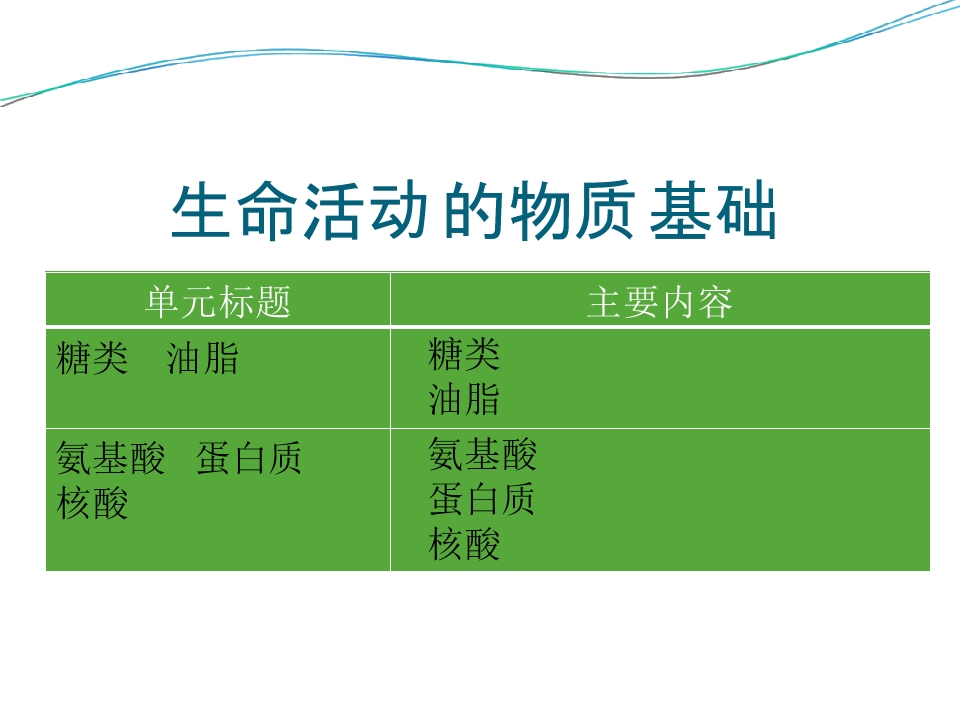 生命活动的物质基础

| 单元标题 | 主要内容 |
|---|---|
| 糖类 油脂 | 糖类 油脂 |
| 氨基酸 蛋白质 核酸 | 氨基酸 蛋白质 核酸 |